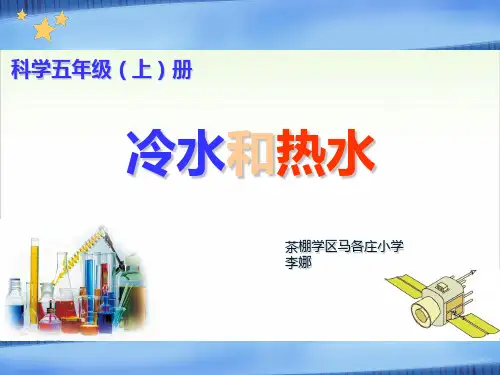 科学五年级（上）册

冷水和热水

茶棚学区马各庄小学
李娜